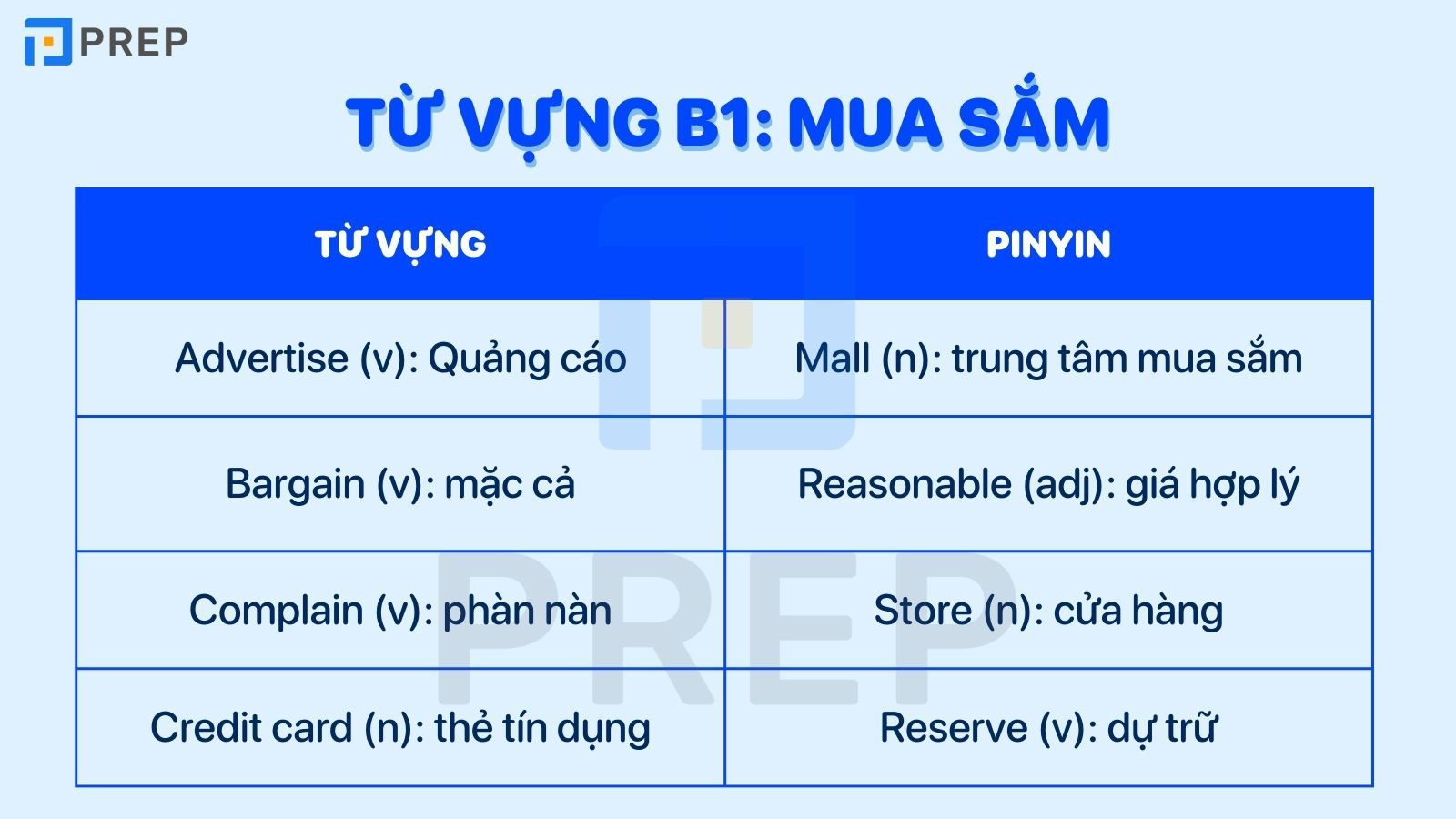 PREP

TỪ VỰNG B1: MUA SẮM

| TỪ VỰNG | PINYIN |
|---|---|
| Advertise (v): Quảng cáo | Mall (n): trung tâm mua sắm |
| Bargain (v): mặc cả | Reasonable (adj): giá hợp lý |
| Complain (v): phàn nàn | Store (n): cửa hàng |
| Credit card (n): thẻ tín dụng | Reserve (v): dự trữ |

PREP